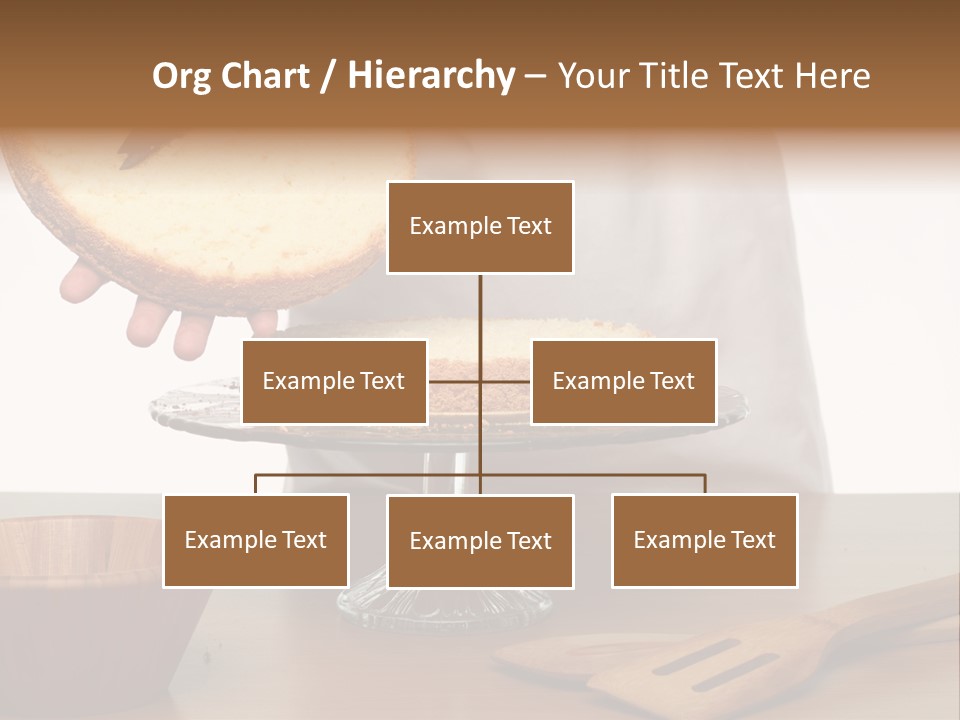 Org Chart / Hierarchy – Your Title Text Here

Example Text

Example Text

Example Text

Example Text

Example Text

Example Text